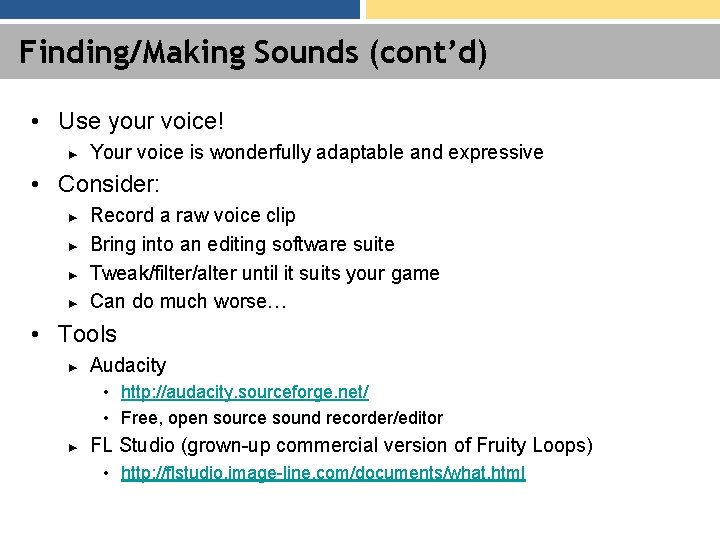 Finding/Making Sounds (cont’d)

• Use your voice!
  ► Your voice is wonderfully adaptable and expressive
• Consider:
  ► Record a raw voice clip
  ► Bring into an editing software suite
  ► Tweak/filter/alter until it suits your game
  ► Can do much worse…
• Tools
  ► Audacity
    • http://audacity.sourceforge.net/
    • Free, open source sound recorder/editor
  ► FL Studio (grown-up commercial version of Fruity Loops)
    • http://flstudio.image-line.com/documents/what.html